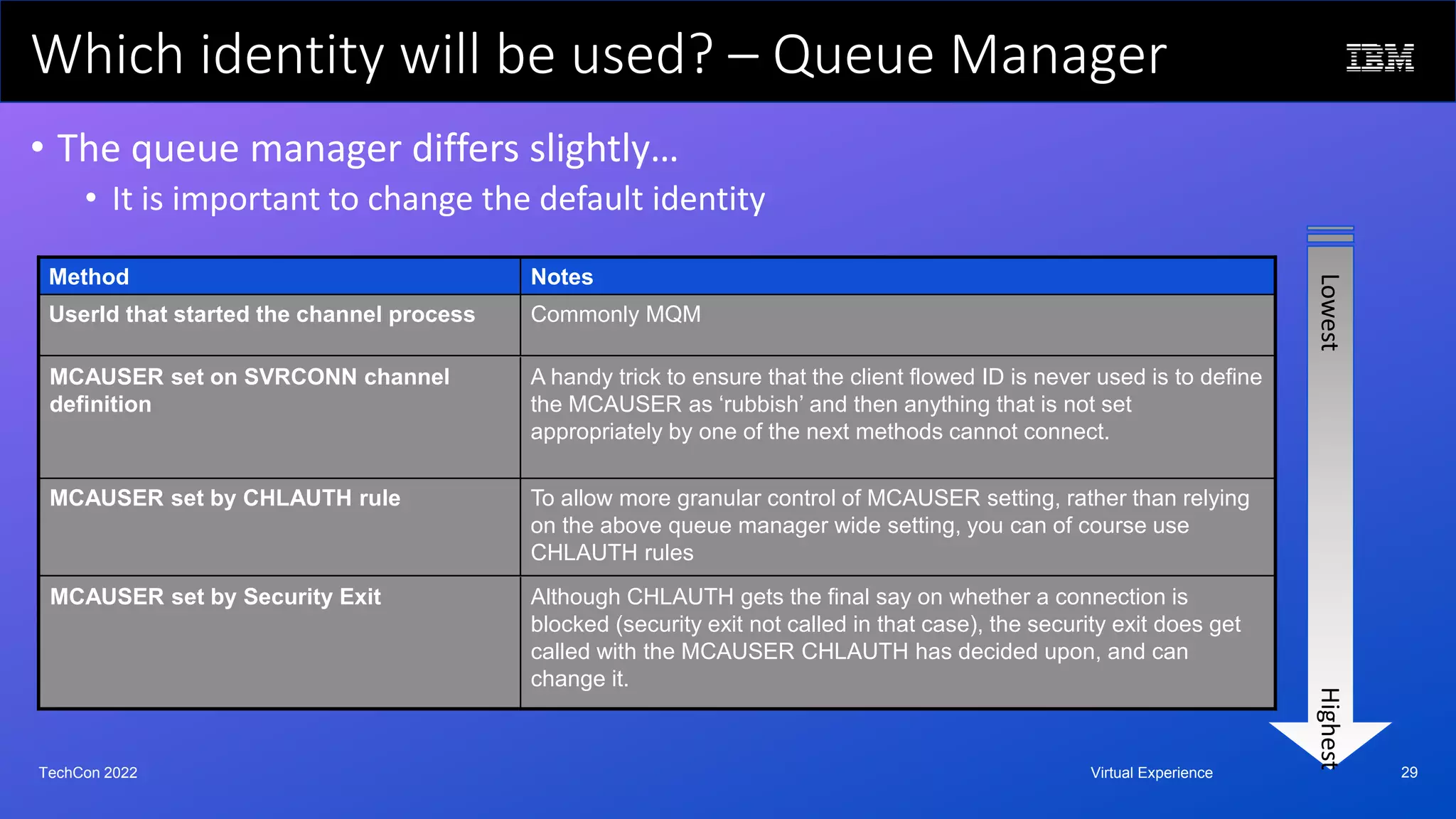 Which identity will be used? – Queue Manager

IBM

• The queue manager differs slightly…
  • It is important to change the default identity

| Method | Notes |
|---|---|
| UserId that started the channel process | Commonly MQM |
| MCAUSER set on SVRCONN channel definition | A handy trick to ensure that the client flowed ID is never used is to define the MCAUSER as ‘rubbish’ and then anything that is not set appropriately by one of the next methods cannot connect. |
| MCAUSER set by CHLAUTH rule | To allow more granular control of MCAUSER setting, rather than relying on the above queue manager wide setting, you can of course use CHLAUTH rules |
| MCAUSER set by Security Exit | Although CHLAUTH gets the final say on whether a connection is blocked (security exit not called in that case), the security exit does get called with the MCAUSER CHLAUTH has decided upon, and can change it. |

Lowest

Highest

TechCon 2022

Virtual Experience

29